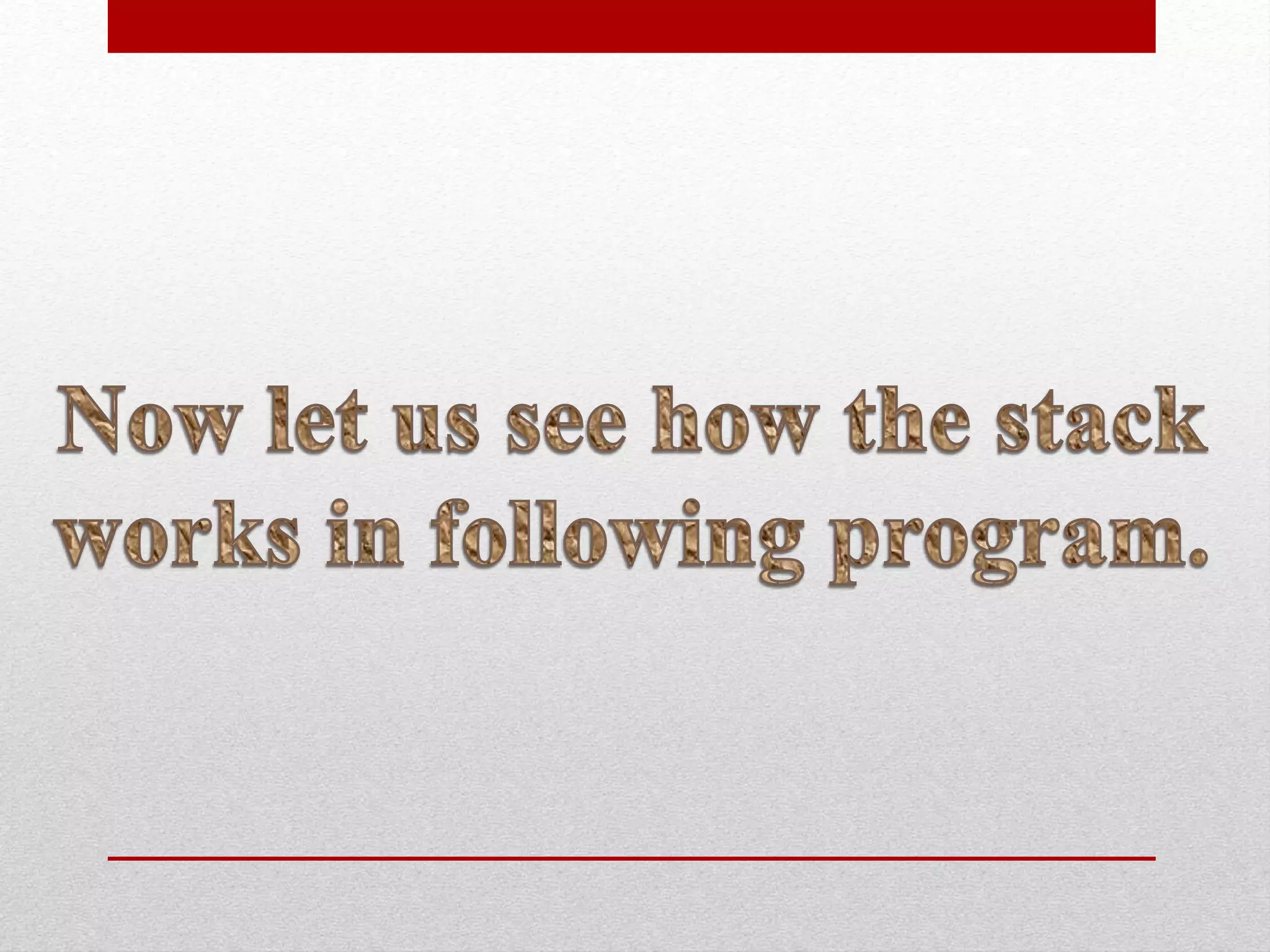 Now let us see how the stack works in following program.